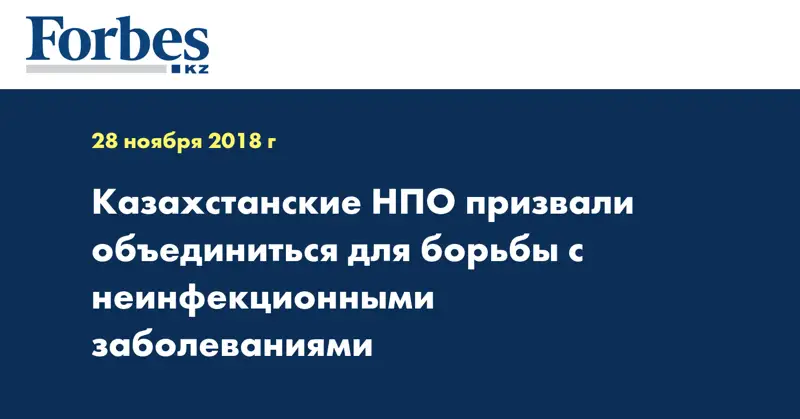 Forbes
KZ

28 ноября 2018 г

Казахстанские НПО призвали объединиться для борьбы с неинфекционными заболеваниями